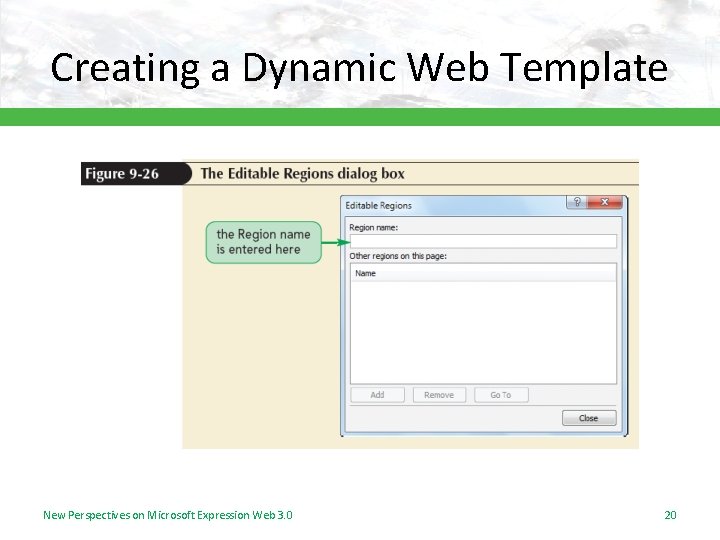 Creating a Dynamic Web Template

Figure 9-26 The Editable Regions dialog box

the Region name is entered here

Editable Regions

?

Region name:

Other regions on this page:

Name

Add

Remove

Go To

Close

New Perspectives on Microsoft Expression Web 3.0

20